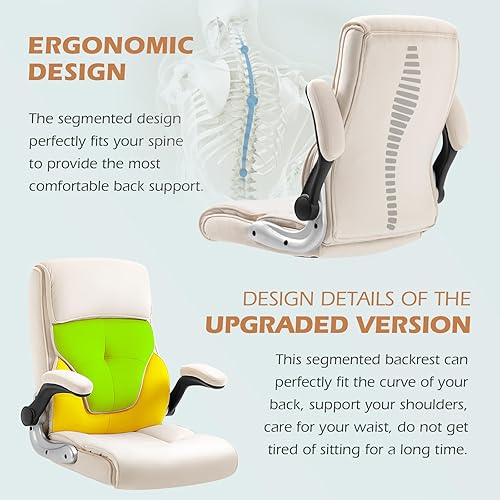 ERGONOMIC DESIGN

The segmented design perfectly fits your spine to provide the most comfortable back support.

DESIGN DETAILS OF THE
UPGRADED VERSION

This segmented backrest can perfectly fit the curve of your back, support your shoulders, care for your waist, do not get tired of sitting for a long time.